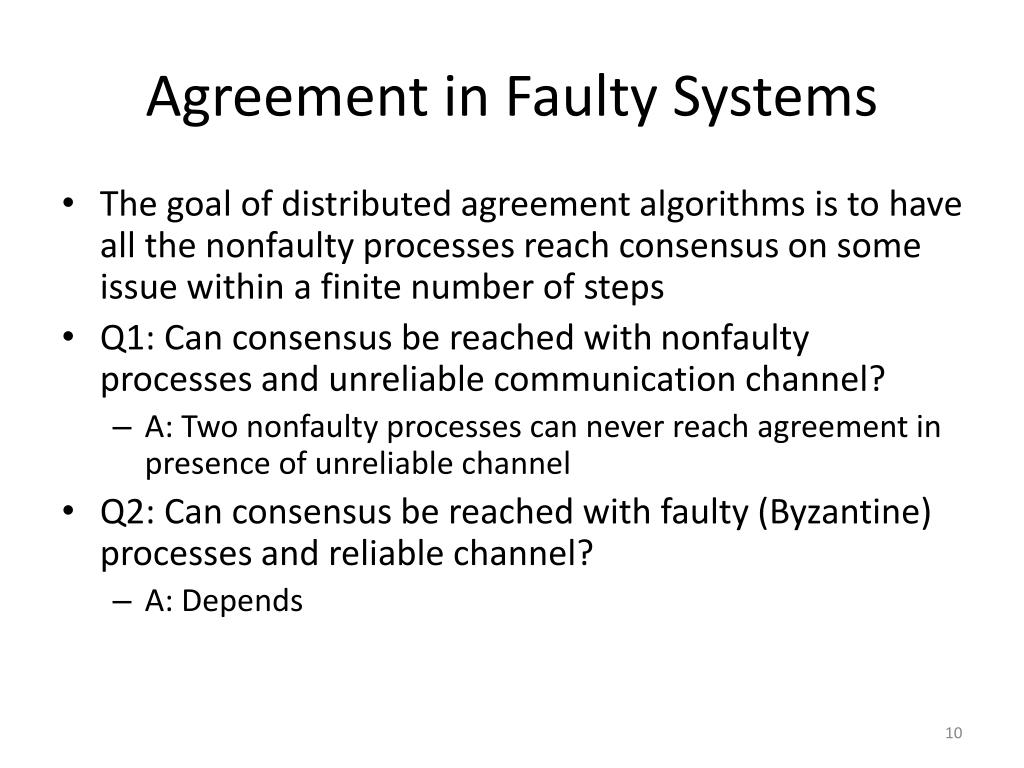 Agreement in Faulty Systems

• The goal of distributed agreement algorithms is to have all the nonfaulty processes reach consensus on some issue within a finite number of steps
• Q1: Can consensus be reached with nonfaulty processes and unreliable communication channel?
– A: Two nonfaulty processes can never reach agreement in presence of unreliable channel
• Q2: Can consensus be reached with faulty (Byzantine) processes and reliable channel?
– A: Depends

10